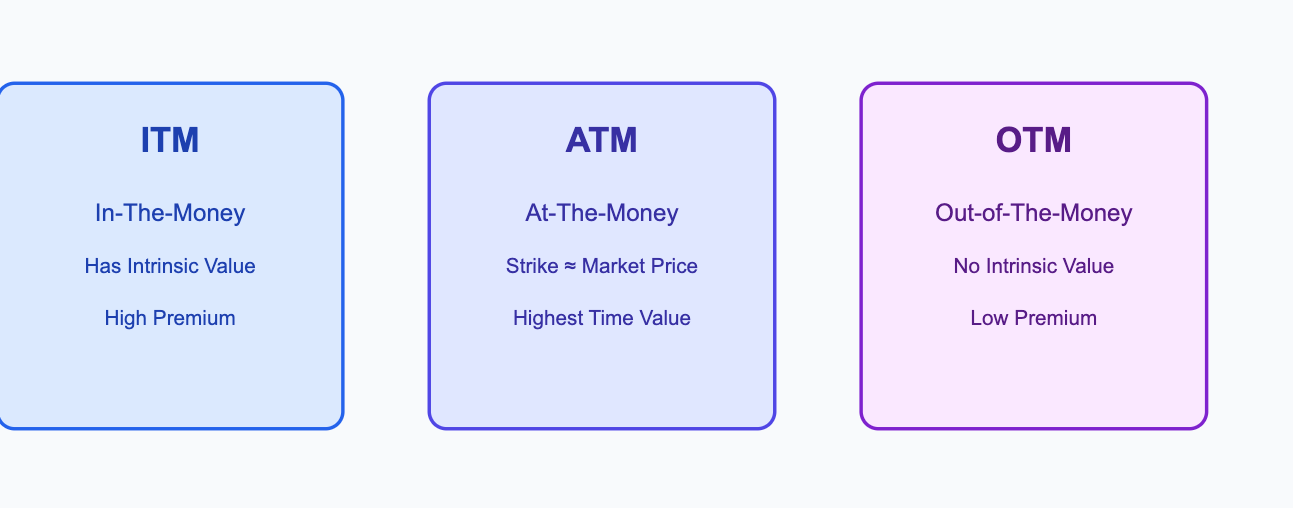 ITM

In-The-Money

Has Intrinsic Value

High Premium

ATM

At-The-Money

Strike ≈ Market Price

Highest Time Value

OTM

Out-of-The-Money

No Intrinsic Value

Low Premium